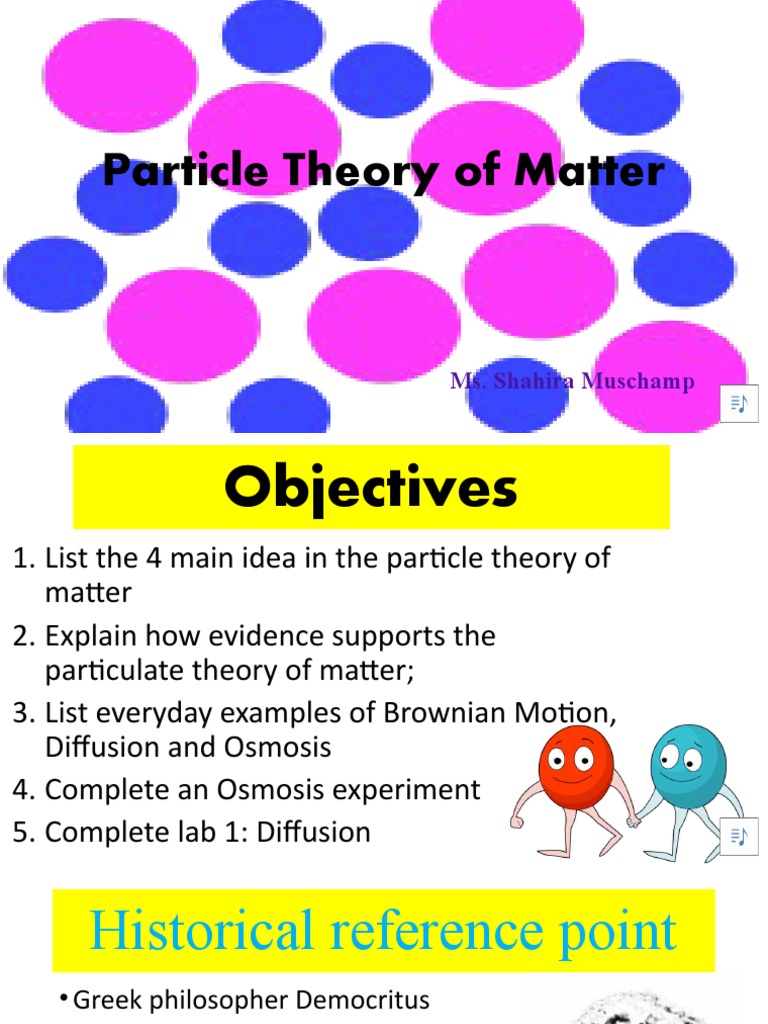 Particle Theory of Matter

Ms. Shahira Muschamp

Objectives

1. List the 4 main idea in the particle theory of matter
2. Explain how evidence supports the particulate theory of matter;
3. List everyday examples of Brownian Motion, Diffusion and Osmosis
4. Complete an Osmosis experiment
5. Complete lab 1: Diffusion

Historical reference point

• Greek philosopher Democritus